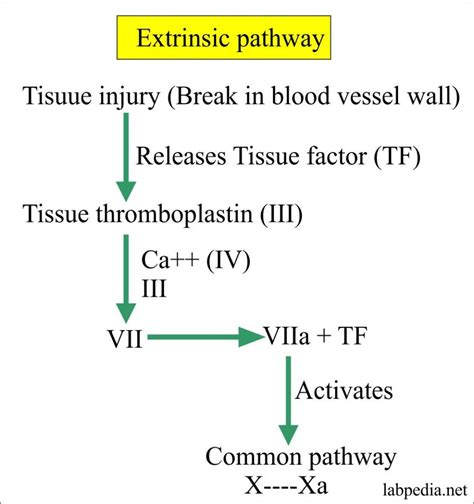 Extrinsic pathway

Tisuue injury (Break in blood vessel wall)

Releases Tissue factor (TF)

Tissue thromboplastin (III)

Ca++ (IV)
III

VII

VIIa + TF

Activates

Common pathway
X----Xa

labpedia.net